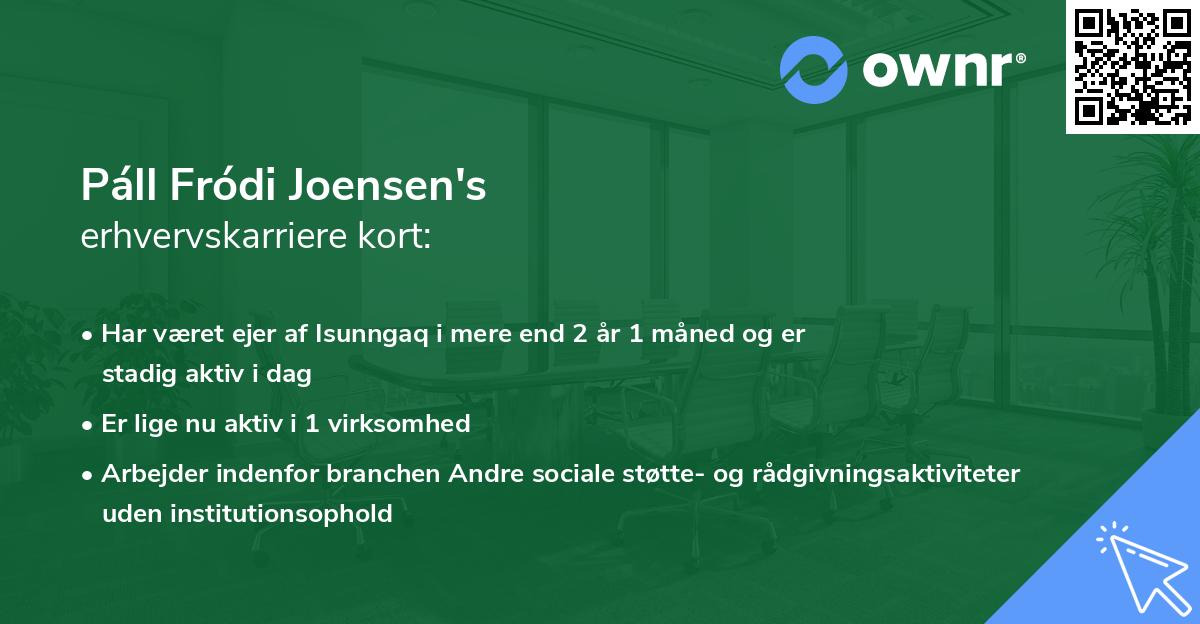 ownr®

Páll Fródi Joensen's
erhvervskarriere kort:

• Har været ejer af Isunngaq i mere end 2 år 1 måned og er stadig aktiv i dag

• Er lige nu aktiv i 1 virksomhed

• Arbejder indenfor branchen Andre sociale støtte- og rådgivningsaktiviteter uden institutionsophold